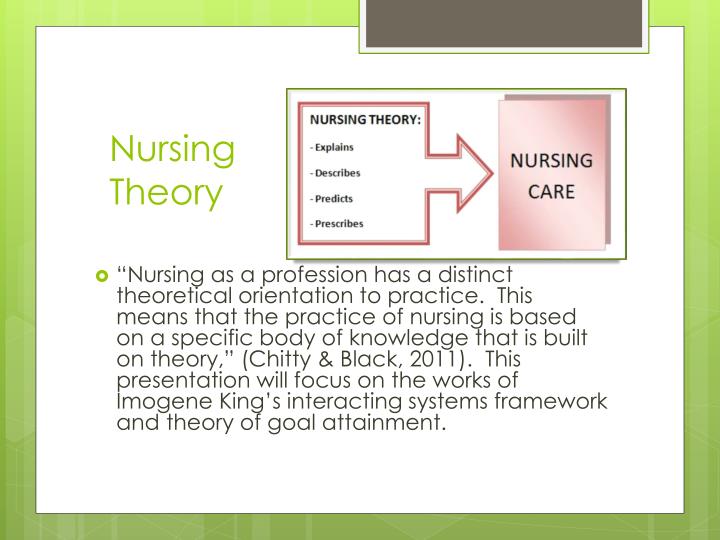 Nursing Theory

NURSING THEORY:

- Explains

- Describes

- Predicts

- Prescribes

NURSING CARE

“Nursing as a profession has a distinct theoretical orientation to practice. This means that the practice of nursing is based on a specific body of knowledge that is built on theory,” (Chitty & Black, 2011). This presentation will focus on the works of Imogene King’s interacting systems framework and theory of goal attainment.